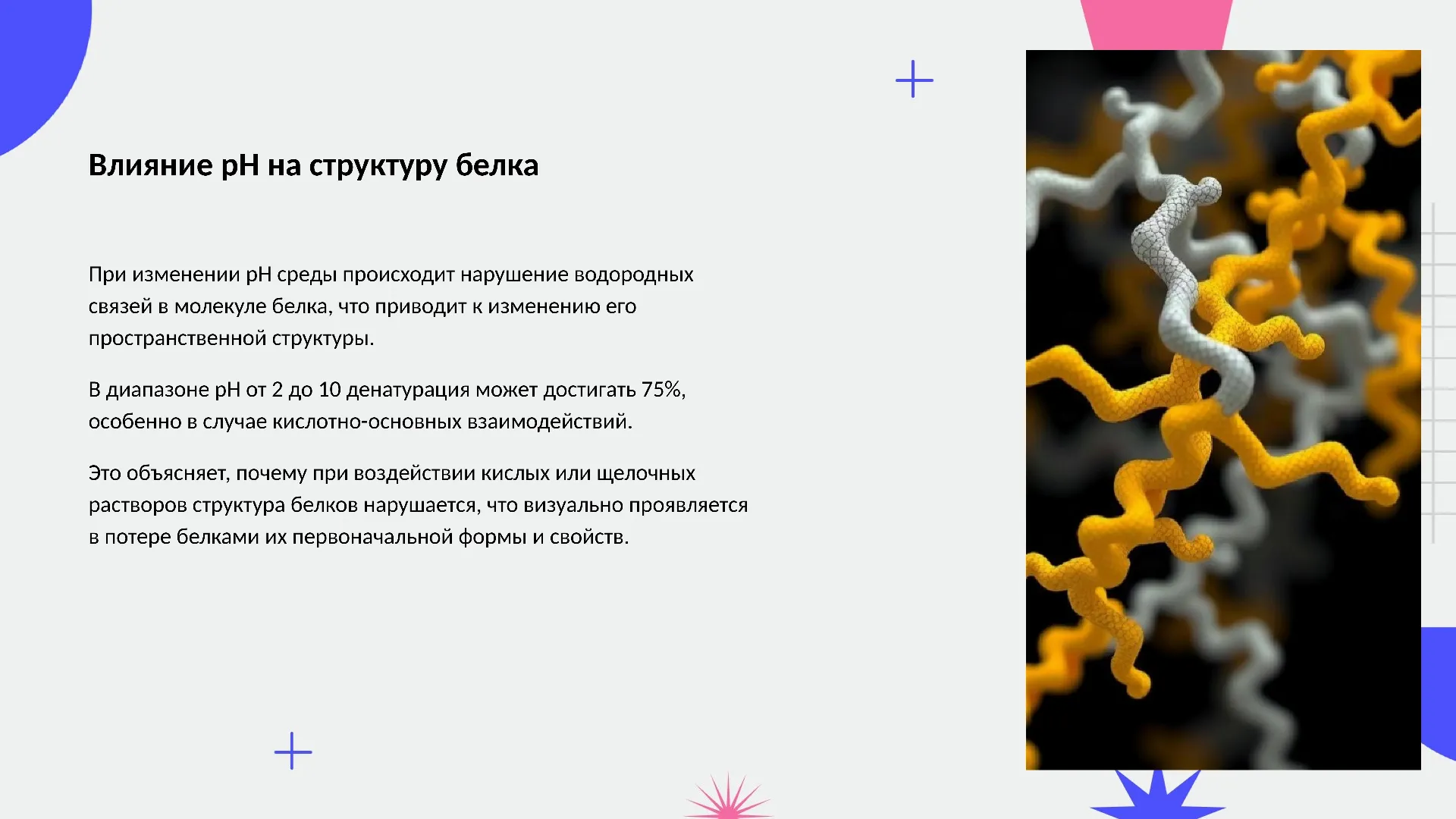 Влияние pH на структуру белка

При изменении pH среды происходит нарушение водородных связей в молекуле белка, что приводит к изменению его пространственной структуры.

В диапазоне pH от 2 до 10 денатурация может достигать 75%, особенно в случае кислотно-основных взаимодействий.

Это объясняет, почему при воздействии кислых или щелочных растворов структура белков нарушается, что визуально проявляется в потере белками их первоначальной формы и свойств.